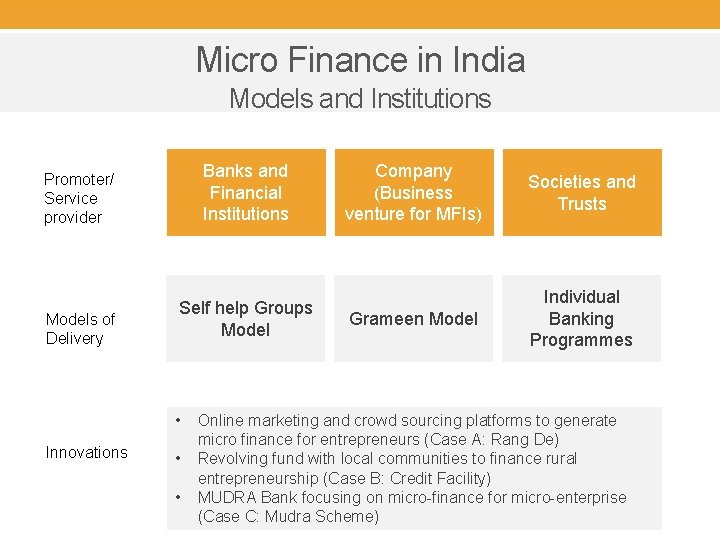 Micro Finance in India
Models and Institutions

Promoter/ Service provider

Banks and Financial Institutions

Company (Business venture for MFIs)

Societies and Trusts

Models of Delivery

Self help Groups Model

Grameen Model

Individual Banking Programmes

Innovations

• Online marketing and crowd sourcing platforms to generate micro finance for entrepreneurs (Case A: Rang De)
• Revolving fund with local communities to finance rural entrepreneurship (Case B: Credit Facility)
• MUDRA Bank focusing on micro-finance for micro-enterprise (Case C: Mudra Scheme)